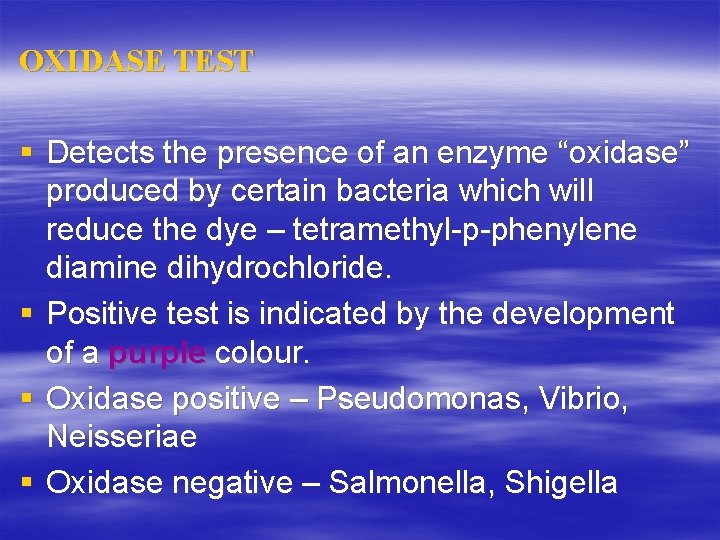 OXIDASE TEST

▪ Detects the presence of an enzyme “oxidase” produced by certain bacteria which will reduce the dye – tetramethyl-p-phenylene diamine dihydrochloride.
▪ Positive test is indicated by the development of a purple colour.
▪ Oxidase positive – Pseudomonas, Vibrio, Neisseriae
▪ Oxidase negative – Salmonella, Shigella